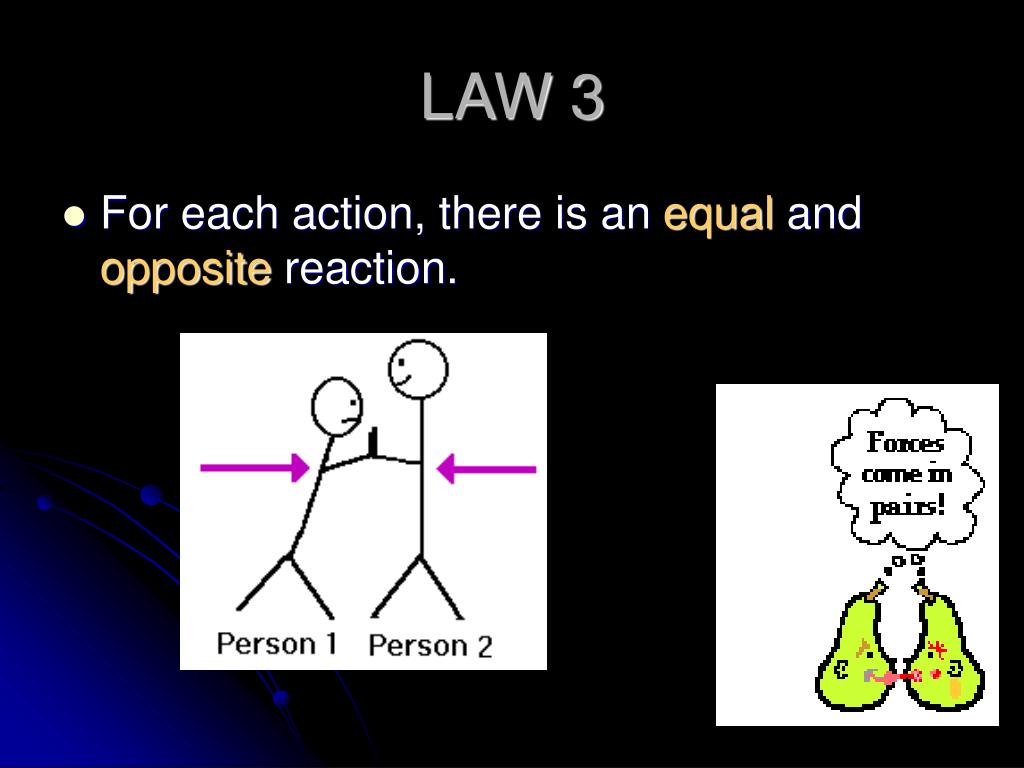 LAW 3

For each action, there is an equal and opposite reaction.

Person 1
Person 2

Forces come in pairs!